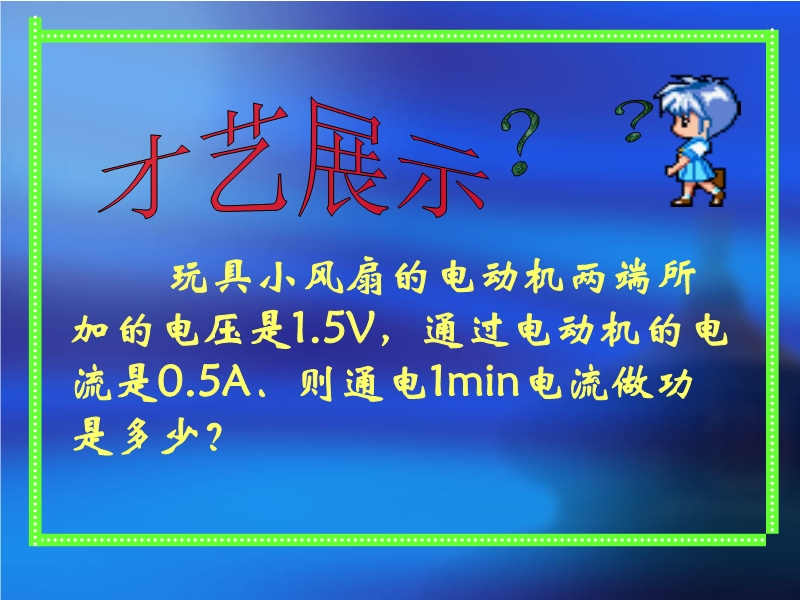 才艺展示 ? ?

玩具小风扇的电动机两端所加的电压是1.5V，通过电动机的电流是0.5A、则通电1min电流做功是多少？